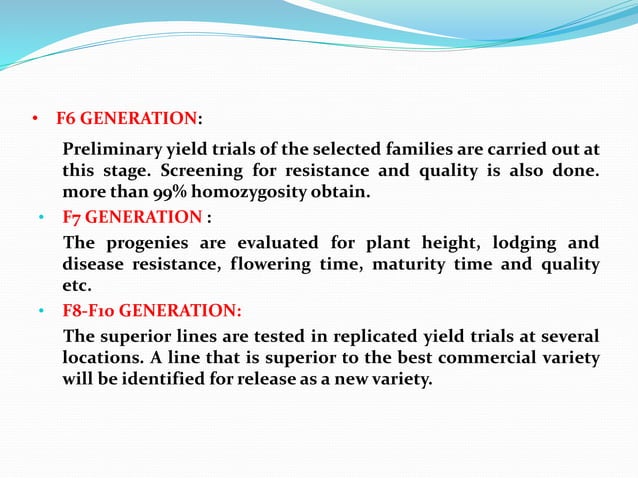 • F6 GENERATION:

Preliminary yield trials of the selected families are carried out at this stage. Screening for resistance and quality is also done. more than 99% homozygosity obtain.

• F7 GENERATION :

The progenies are evaluated for plant height, lodging and disease resistance, flowering time, maturity time and quality etc.

• F8-F10 GENERATION:

The superior lines are tested in replicated yield trials at several locations. A line that is superior to the best commercial variety will be identified for release as a new variety.